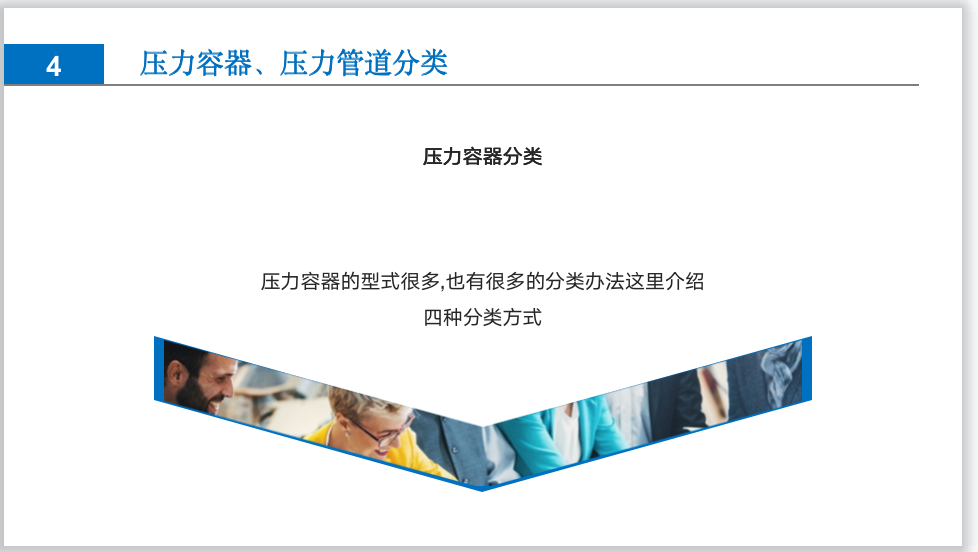 4 压力容器、压力管道分类

压力容器分类

压力容器的型式很多,也有很多的分类办法这里介绍四种分类方式